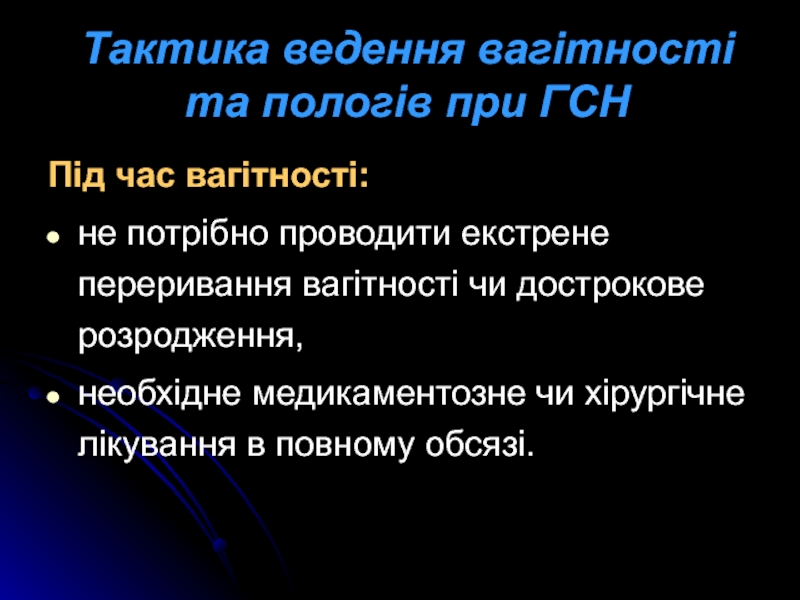 Тактика ведення вагітності та пологів при ГСН

Під час вагітності:

- не потрібно проводити екстрене переривання вагітності чи дострокове розродження,
- необхідне медикаментозне чи хірургічне лікування в повному обсязі.